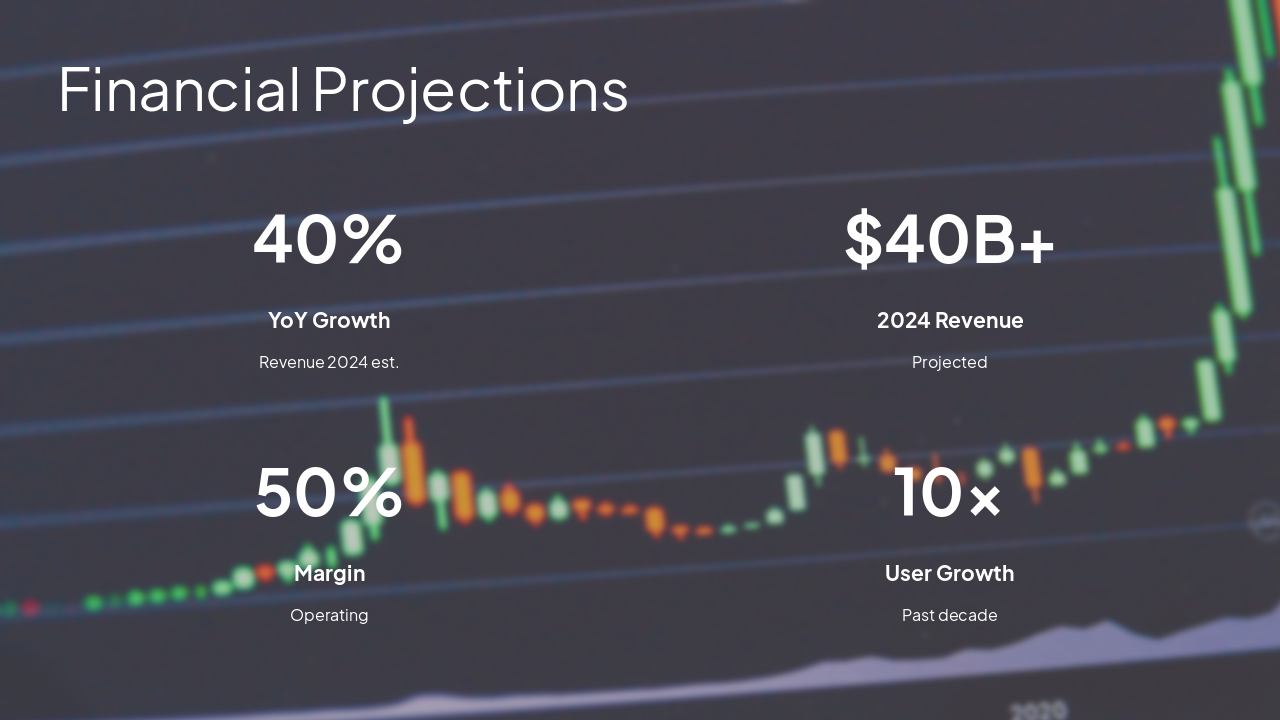 Financial Projections

40%

YoY Growth

Revenue 2024 est.

$40B+

2024 Revenue

Projected

50%

Margin

Operating

10×

User Growth

Past decade

2020